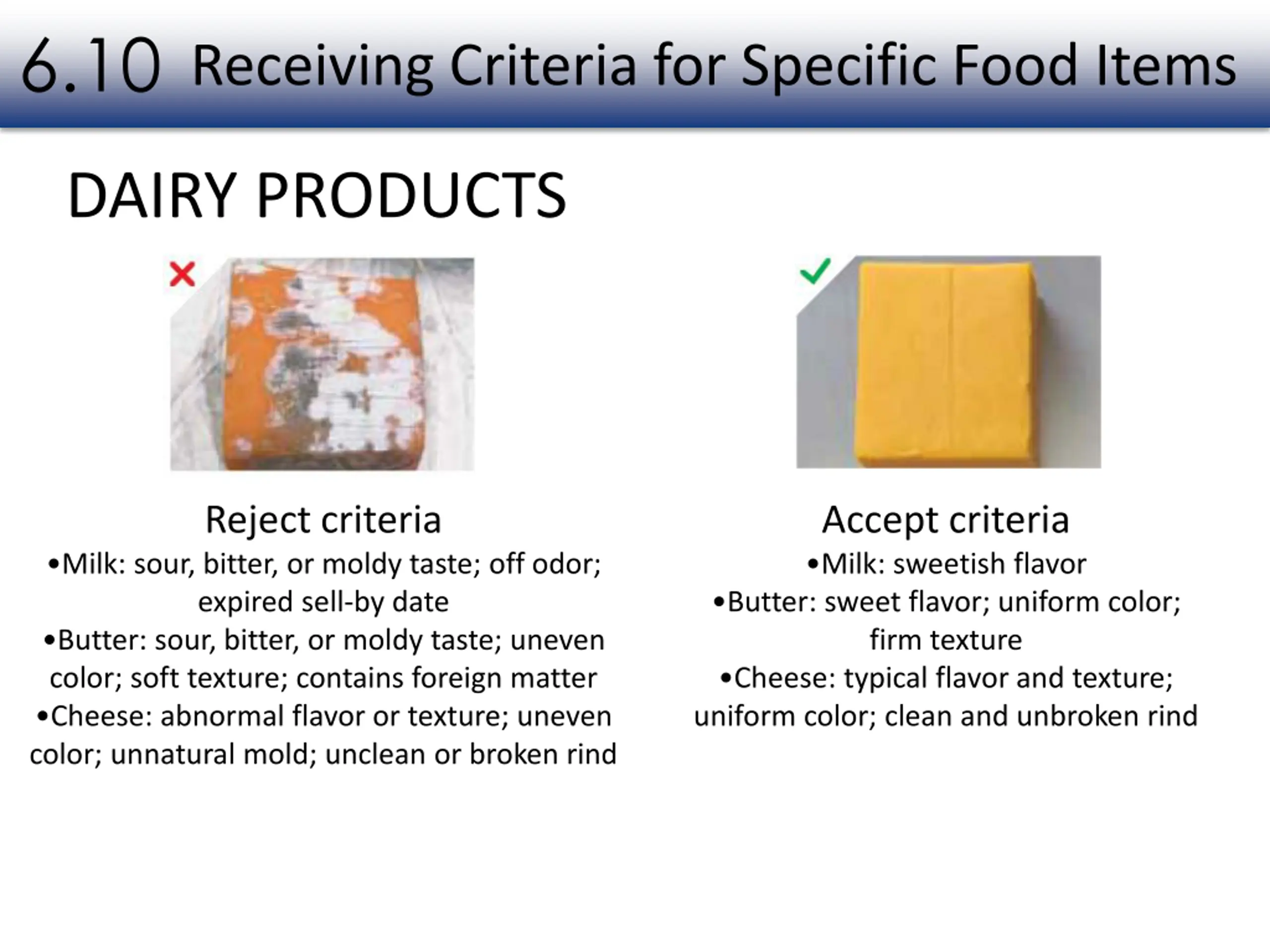 6.10 Receiving Criteria for Specific Food Items

DAIRY PRODUCTS

Reject criteria
•Milk: sour, bitter, or moldy taste; off odor; expired sell-by date
•Butter: sour, bitter, or moldy taste; uneven color; soft texture; contains foreign matter
•Cheese: abnormal flavor or texture; uneven color; unnatural mold; unclean or broken rind

Accept criteria
•Milk: sweetish flavor
•Butter: sweet flavor; uniform color; firm texture
•Cheese: typical flavor and texture; uniform color; clean and unbroken rind